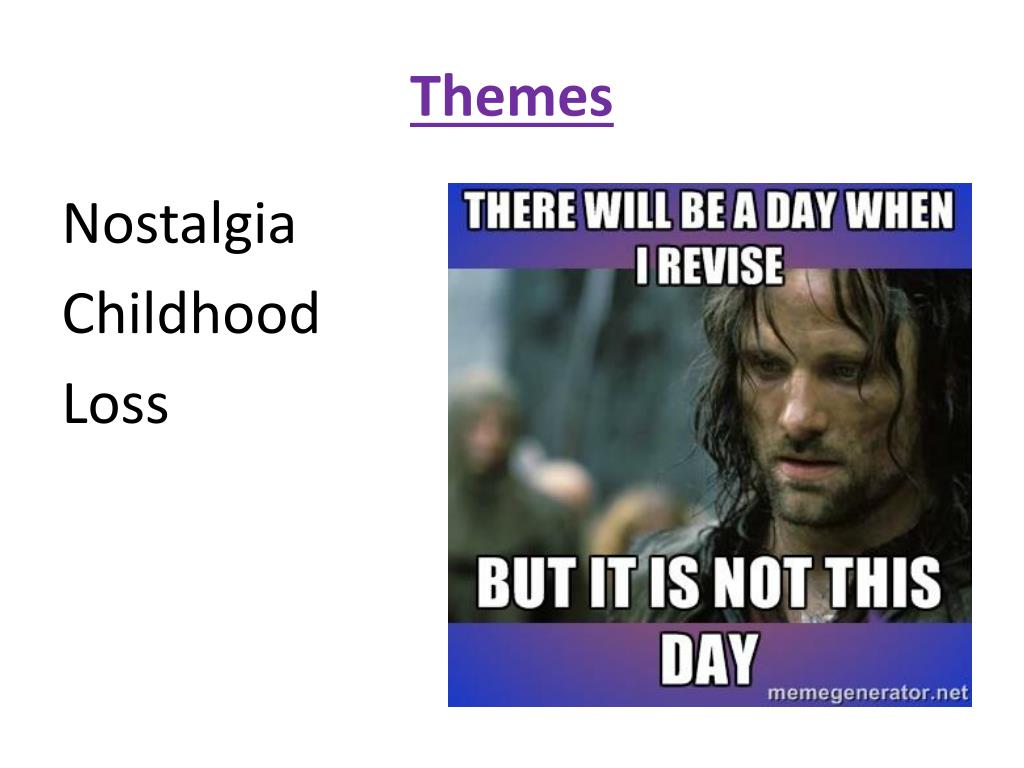 Themes

Nostalgia
Childhood
Loss

THERE WILL BE A DAY WHEN I REVISE

BUT IT IS NOT THIS DAY

memegenerator.net